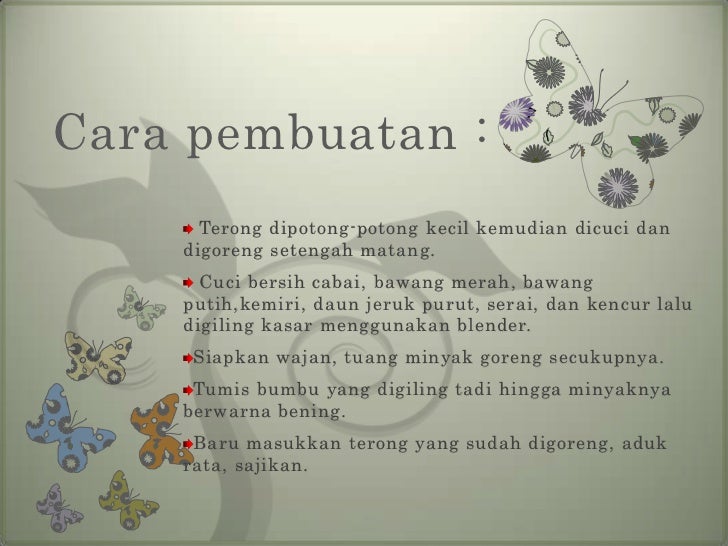 Cara pembuatan :

Terong dipotong-potong kecil kemudian dicuci dan digoreng setengah matang.

Cuci bersih cabai, bawang merah, bawang putih,kemiri, daun jeruk purut, serai, dan kencur lalu digiling kasar menggunakan blender.

Siapkan wajan, tuang minyak goreng secukupnya.

Tumis bumbu yang digiling tadi hingga minyaknya berwarna bening.

Baru masukkan terong yang sudah digoreng, aduk rata, sajikan.